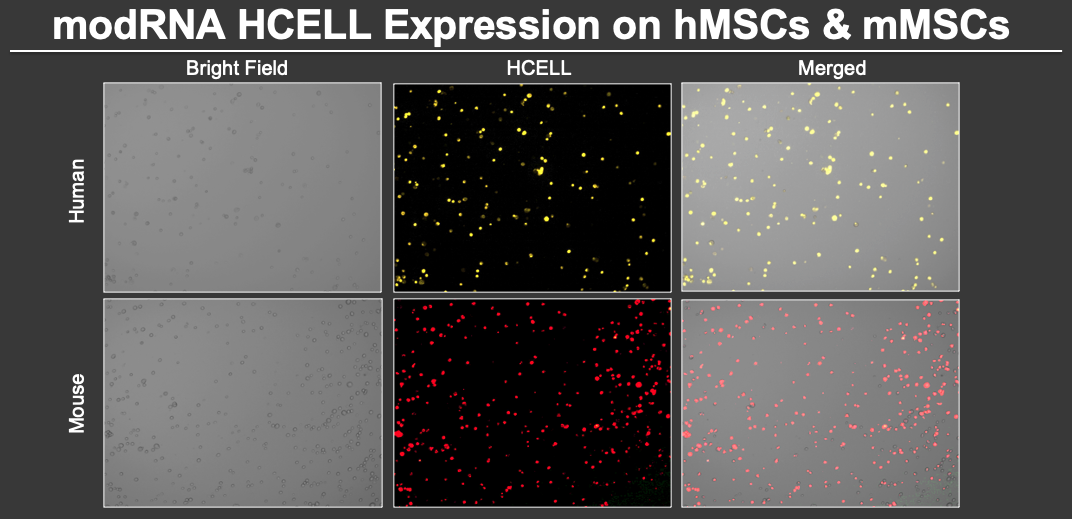 modRNA HCELL Expression on hMSCs & mMSCs

Bright Field

HCELL

Merged

Human

Mouse